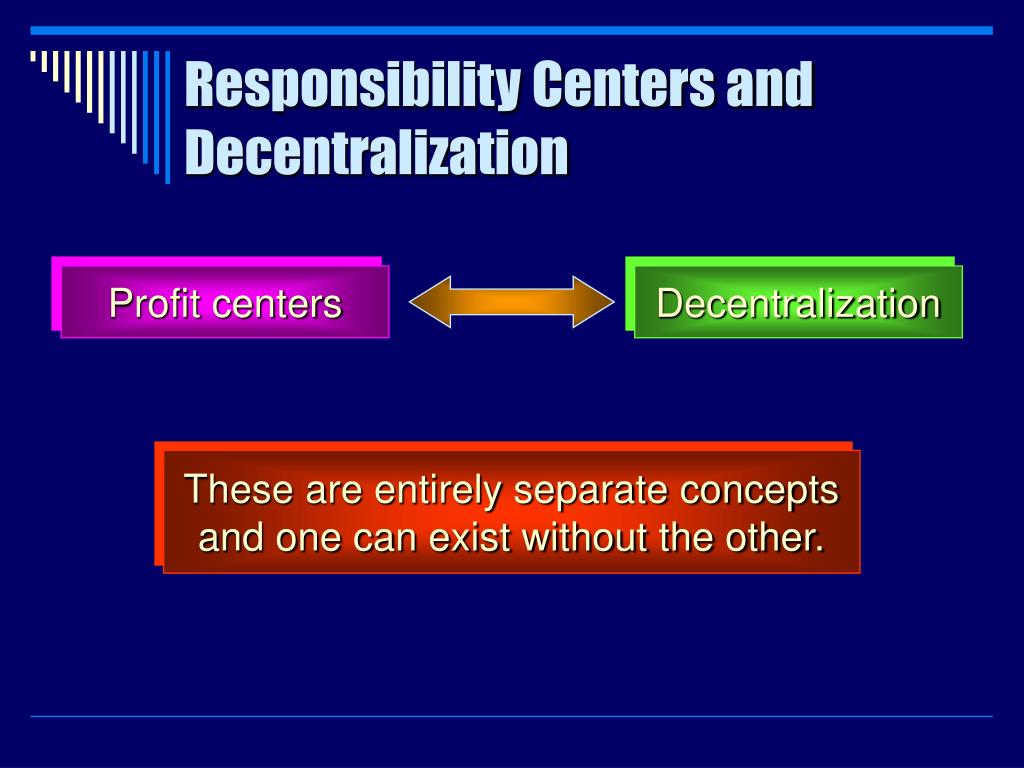 Responsibility Centers and Decentralization

Profit centers

Decentralization

These are entirely separate concepts and one can exist without the other.